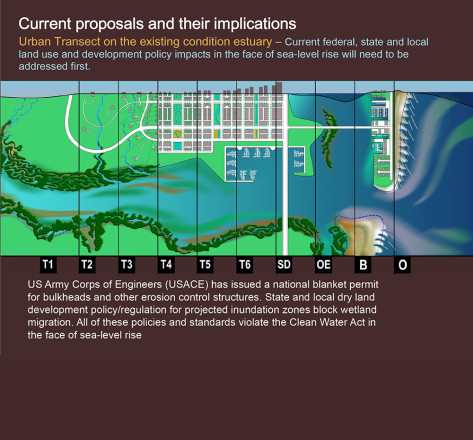 Current proposals and their implications

Urban Transect on the existing condition estuary – Current federal, state and local land use and development policy impacts in the face of sea-level rise will need to be addressed first.

T1 T2 T3 T4 T5 T6 SD OE B O

US Army Corps of Engineers (USACE) has issued a national blanket permit for bulkheads and other erosion control structures. State and local dry land development policy/regulation for projected inundation zones block wetland migration. All of these policies and standards violate the Clean Water Act in the face of sea-level rise